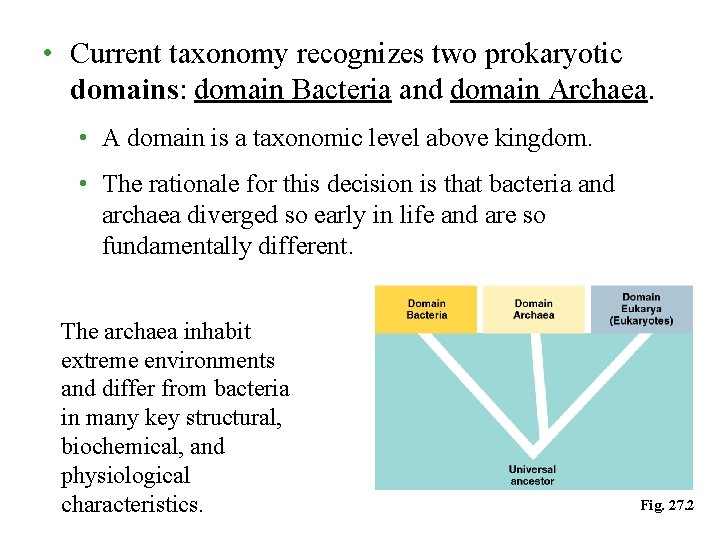 • Current taxonomy recognizes two prokaryotic domains: domain Bacteria and domain Archaea.

• A domain is a taxonomic level above kingdom.

• The rationale for this decision is that bacteria and archaea diverged so early in life and are so fundamentally different.

The archaea inhabit extreme environments and differ from bacteria in many key structural, biochemical, and physiological characteristics.

Domain Bacteria

Domain Archaea

Domain Eukarya (Eukaryotes)

Universal ancestor

Fig. 27.2